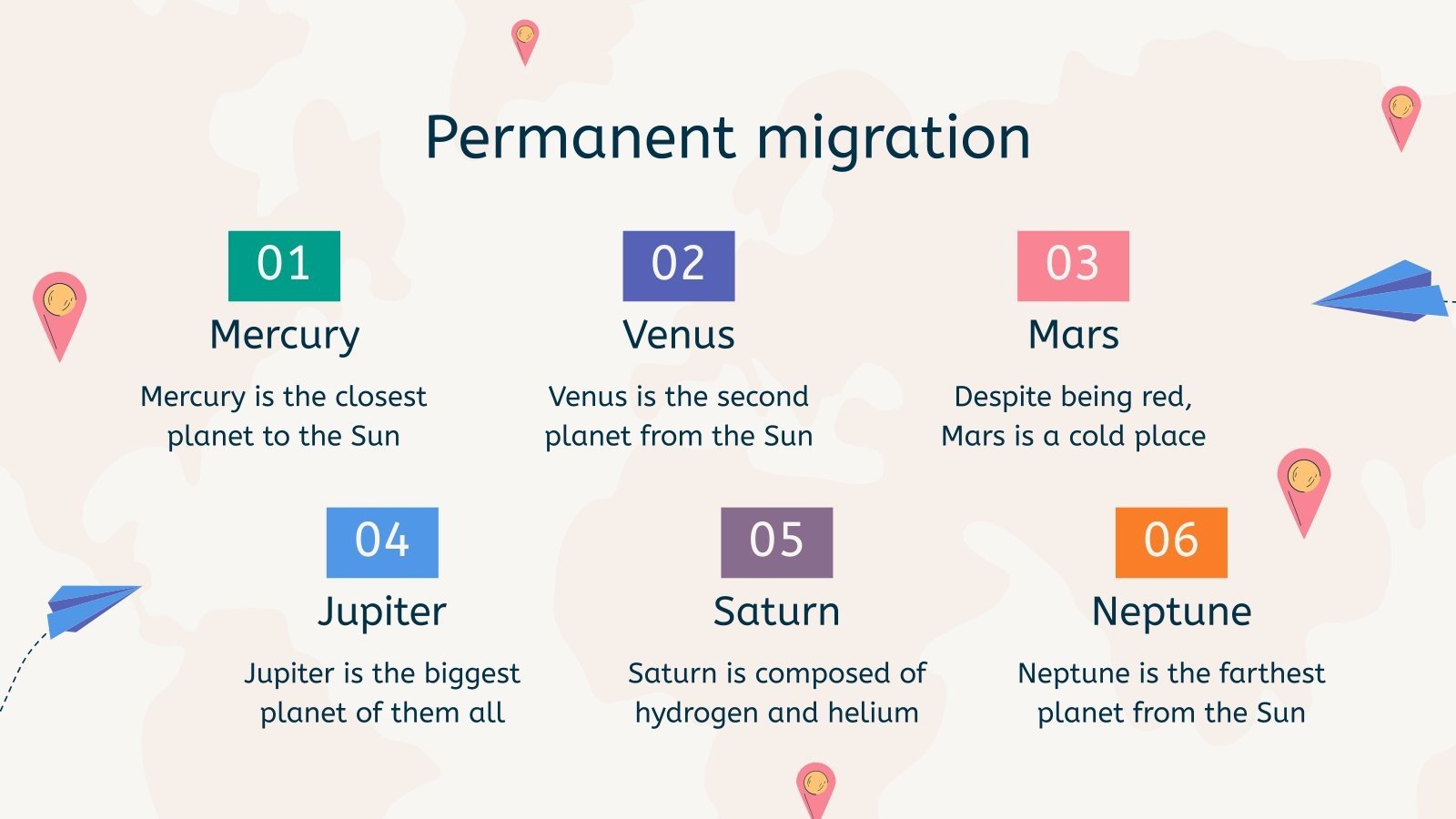 Permanent migration

01
Mercury
Mercury is the closest planet to the Sun

02
Venus
Venus is the second planet from the Sun

03
Mars
Despite being red, Mars is a cold place

04
Jupiter
Jupiter is the biggest planet of them all

05
Saturn
Saturn is composed of hydrogen and helium

06
Neptune
Neptune is the farthest planet from the Sun